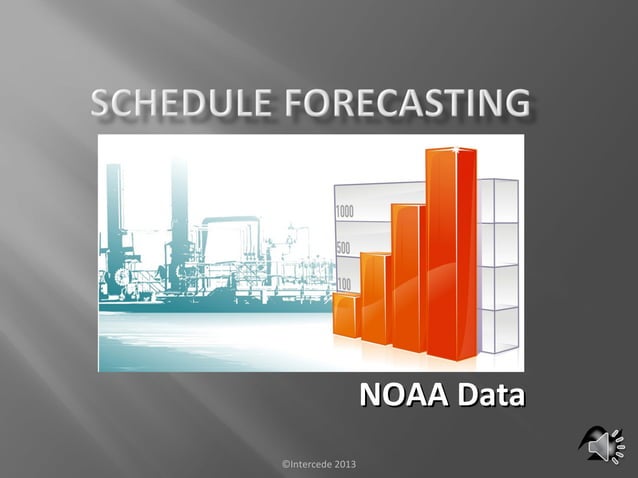 SCHEDULE FORECASTING

1000
500
100

NOAA Data

©Intercede 2013